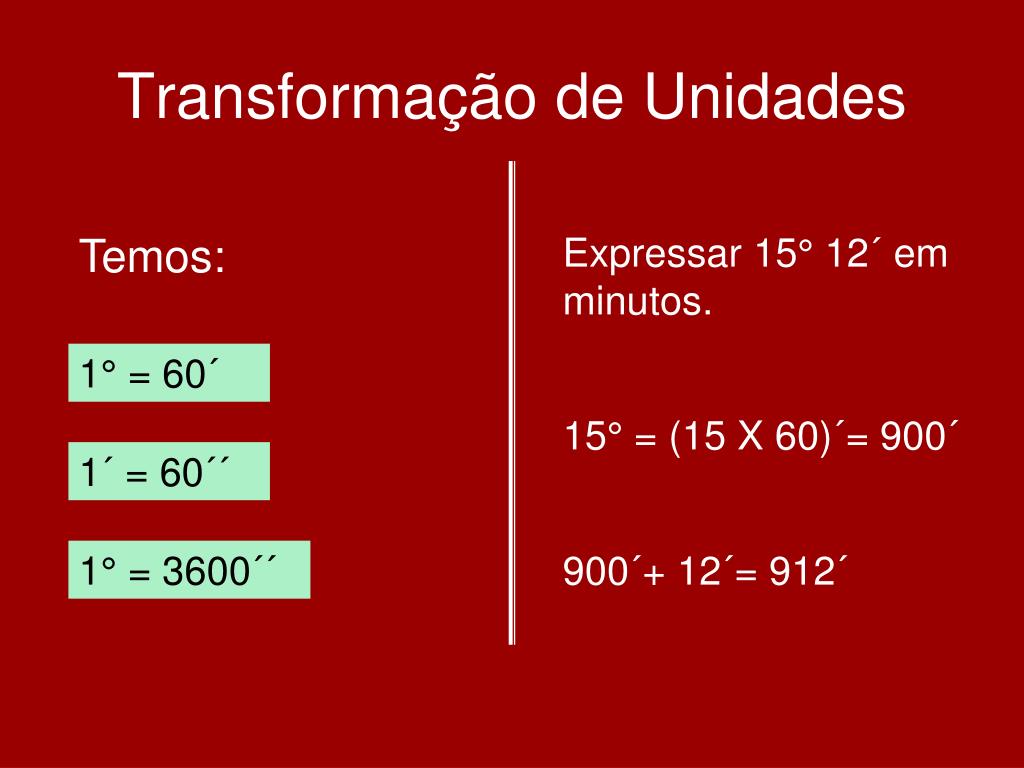 Transformação de Unidades

Temos:

1° = 60´

1´ = 60´´

1° = 3600´´

Expressar 15° 12´ em minutos.

15° = (15 X 60)´= 900´

900´+ 12´= 912´